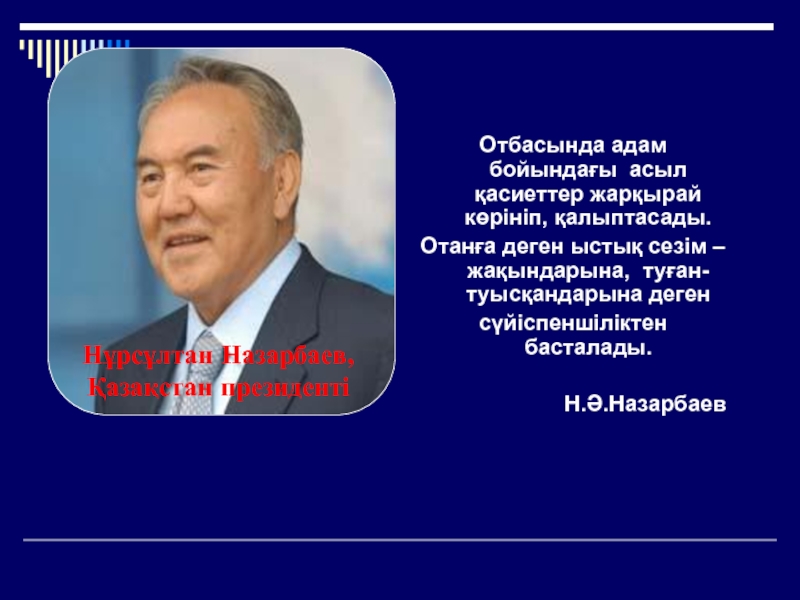 Нұрсұлтан Назарбаев,
Қазақстан президенті

Отбасында адам бойындағы асыл қасиеттер жарқырай көрініп, қалыптасады.
Отанға деген ыстық сезім – жақындарына, туған-туысқандарына деген сүйіспеншіліктен басталады.

Н.Ә.Назарбаев